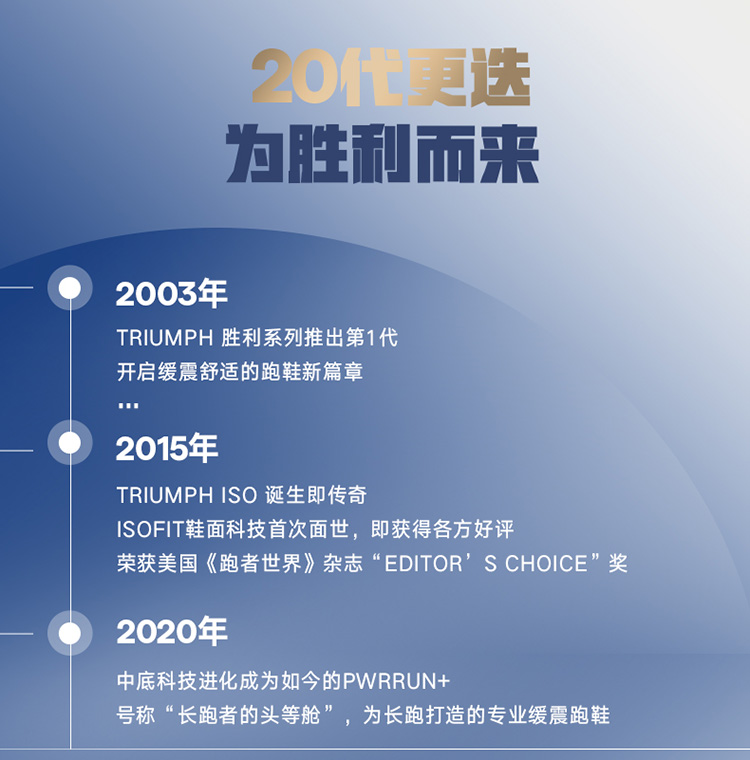 20代更迭
为胜利而来

2003年
TRIUMPH 胜利系列推出第1代
开启缓震舒适的跑鞋新篇章
...

2015年
TRIUMPH ISO 诞生即传奇
ISOFIT鞋面科技首次面世，即获得各方好评
荣获美国《跑者世界》杂志“EDITOR’S CHOICE”奖

2020年
中底科技进化成为如今的PWRRUN+
号称“长跑者的头等舱”，为长跑打造的专业缓震跑鞋